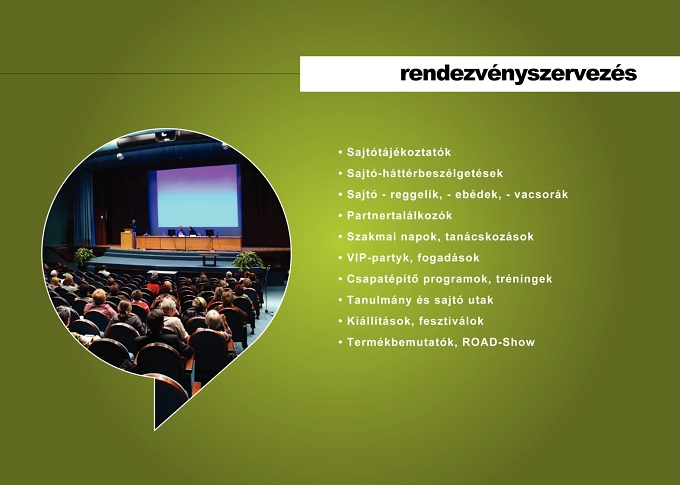 rendezvényszervezés

• Sajtótájékoztatók
• Sajtó-háttérbeszélgetések
• Sajtó - reggelik, - ebédek, - vacsorák
• Partnertalálkozók
• Szakmai napok, tanácskozások
• VIP-partyk, fogadások
• Csapatépítő programok, tréningek
• Tanulmány és sajtó utak
• Kiállítások, fesztiválok
• Termékbemutatók, ROAD-Show